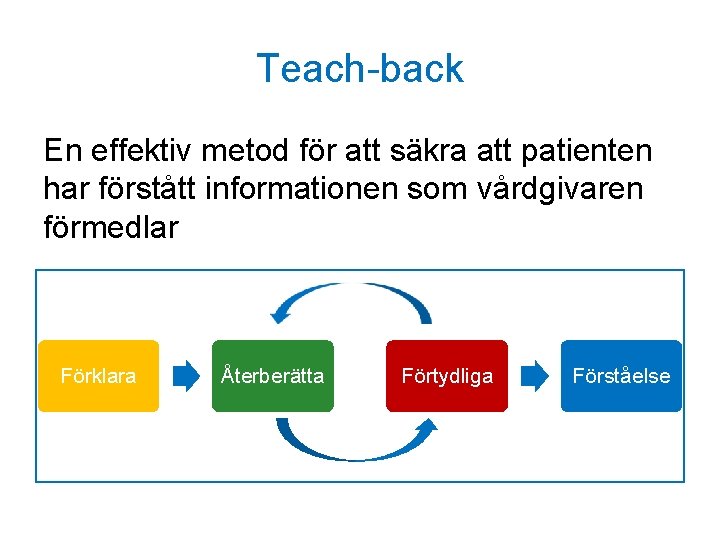 Teach-back

En effektiv metod för att säkra att patienten har förstått informationen som vårdgivaren förmedlar

Förklara

Återberätta

Förtydliga

Förståelse